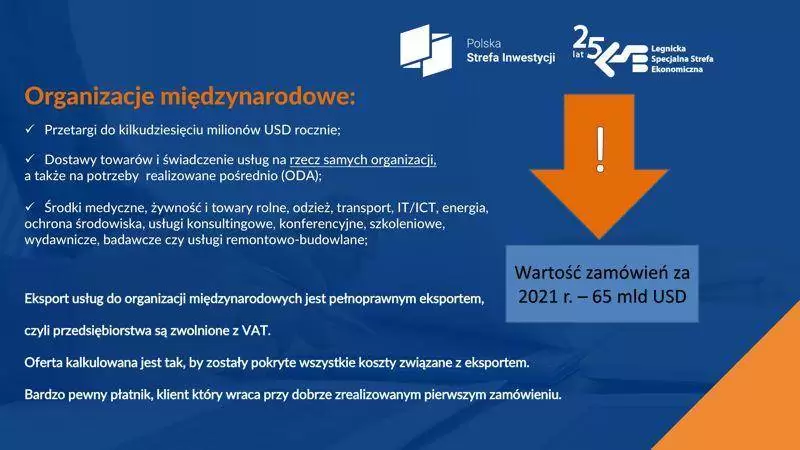 Polska
Strefa Inwestycji

25 lat
Legnicka
Specjalna Strefa
Ekonomiczna

Organizacje międzynarodowe:

✓ Przetargi do kilkudziesięciu milionów USD rocznie;

✓ Dostawy towarów i świadczenie usług na rzecz samych organizacji, a także na potrzeby realizowane pośrednio (ODA);

✓ Środki medyczne, żywność i towary rolne, odzież, transport, IT/ICT, energia, ochrona środowiska, usługi konsultingowe, konferencyjne, szkoleniowe, wydawnicze, badawcze czy usługi remontowo-budowlane;

!

Wartość zamówień za 2021 r. – 65 mld USD

Eksport usług do organizacji międzynarodowych jest pełnoprawnym eksportem,

czyli przedsiębiorstwa są zwolnione z VAT.

Oferta kalkulowana jest tak, by zostały pokryte wszystkie koszty związane z eksportem.

Bardzo pewny płatnik, klient który wraca przy dobrze zrealizowanym pierwszym zamówieniu.